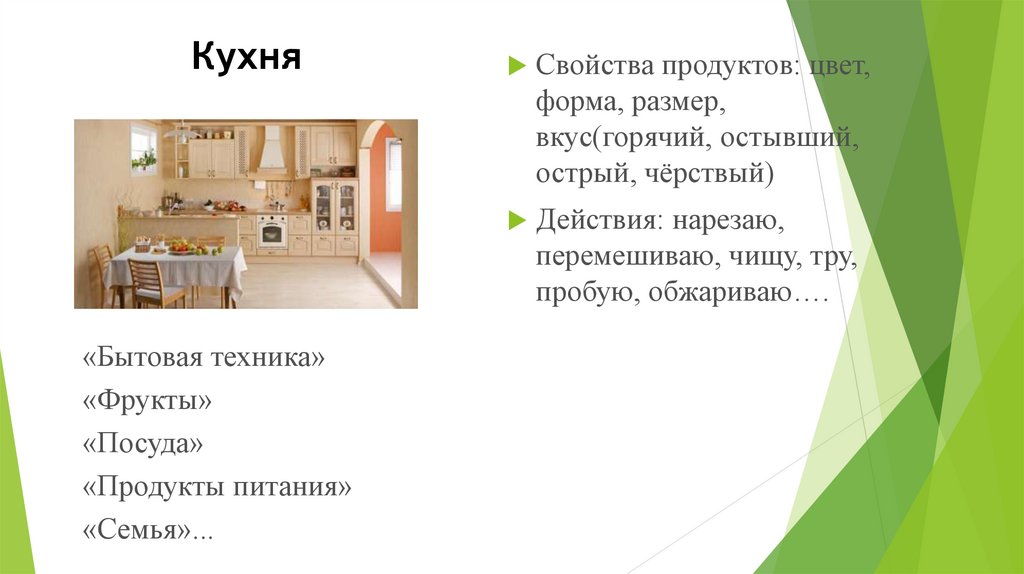 Кухня

«Бытовая техника»

«Фрукты»

«Посуда»

«Продукты питания»

«Семья»...

Свойства продуктов: цвет, форма, размер, вкус(горячий, остывший, острый, чёрствый)

Действия: нарезаю, перемешиваю, чищу, тру, пробую, обжариваю….